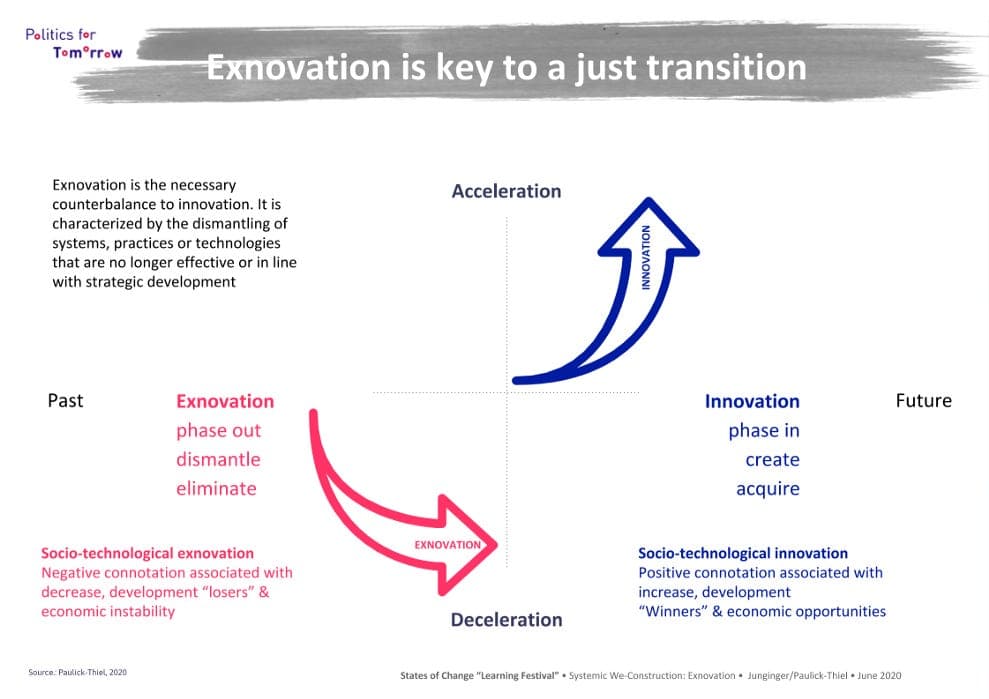 Politics for Tomorrow

Exnovation is key to a just transition

Exnovation is the necessary counterbalance to innovation. It is characterized by the dismantling of systems, practices or technologies that are no longer effective or in line with strategic development

Acceleration

INNOVATION

Past

Exnovation
phase out
dismantle
eliminate

Innovation
phase in
create
acquire

Future

EXNOVATION

Socio-technological exnovation
Negative connotation associated with decrease, development "losers" & economic instability

Deceleration

Socio-technological innovation
Positive connotation associated with increase, development "Winners" & economic opportunities

Source: Paulick-Thiel, 2020

States of Change "Learning Festival" • Systemic We-Construction: Exnovation • Junginger/Paulick-Thiel • June 2020